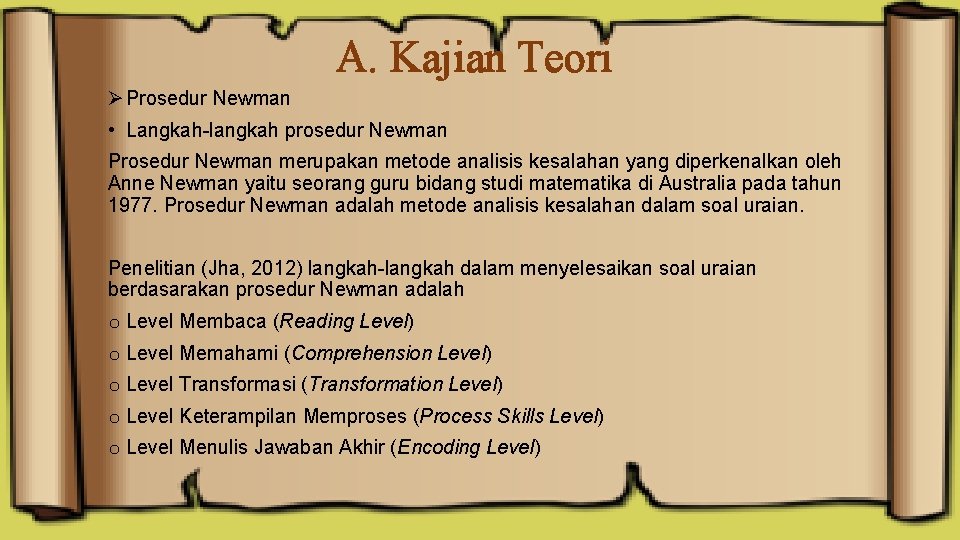 A. Kajian Teori

➢ Prosedur Newman

• Langkah-langkah prosedur Newman

Prosedur Newman merupakan metode analisis kesalahan yang diperkenalkan oleh Anne Newman yaitu seorang guru bidang studi matematika di Australia pada tahun 1977. Prosedur Newman adalah metode analisis kesalahan dalam soal uraian.

Penelitian (Jha, 2012) langkah-langkah dalam menyelesaikan soal uraian berdasarakan prosedur Newman adalah

o Level Membaca (Reading Level)

o Level Memahami (Comprehension Level)

o Level Transformasi (Transformation Level)

o Level Keterampilan Memproses (Process Skills Level)

o Level Menulis Jawaban Akhir (Encoding Level)